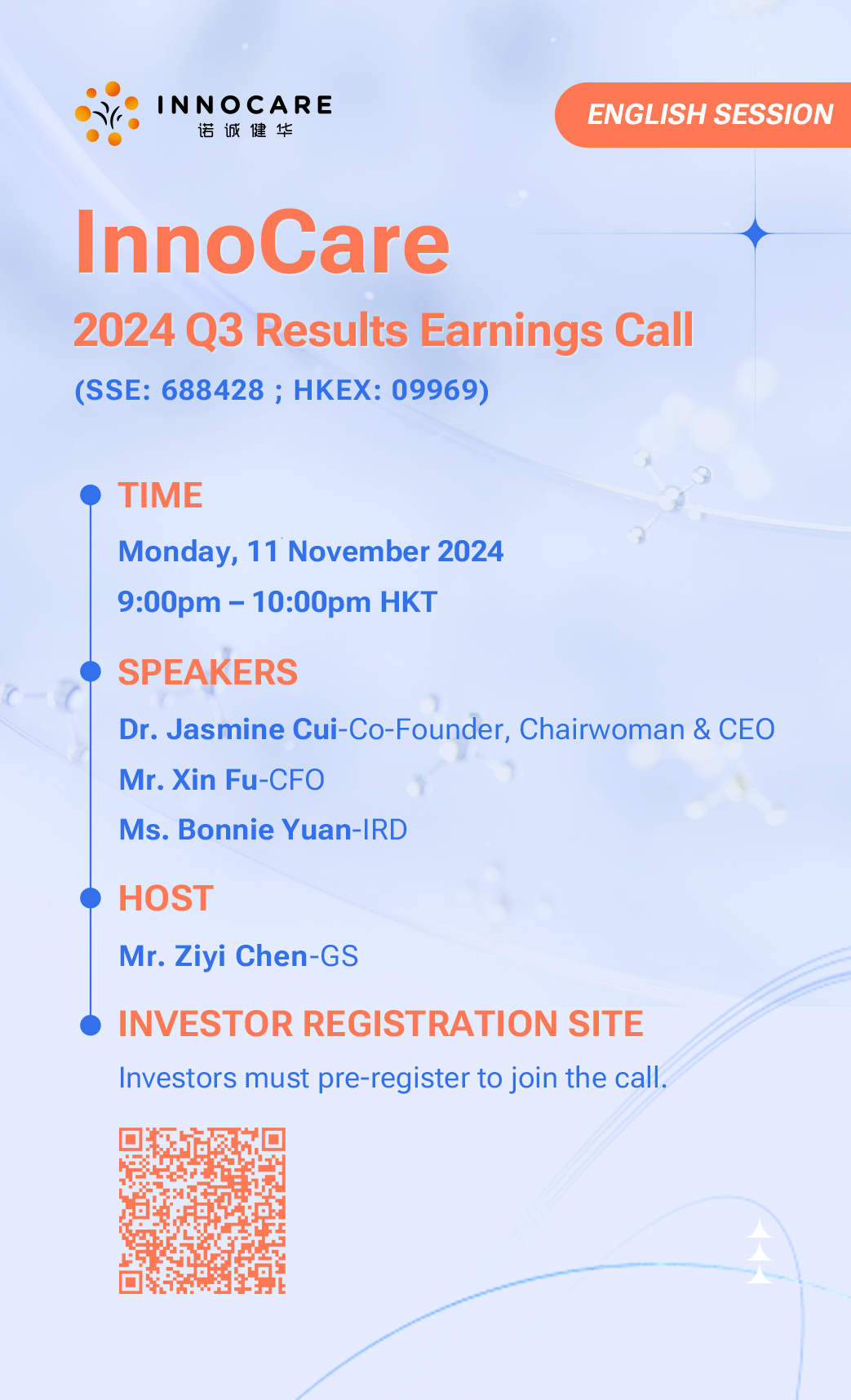 INNOCARE
诺诚健华

ENGLISH SESSION

InnoCare
2024 Q3 Results Earnings Call
(SSE: 688428 ; HKEX: 09969)

TIME
Monday, 11 November 2024
9:00pm – 10:00pm HKT

SPEAKERS
Dr. Jasmine Cui-Co-Founder, Chairwoman & CEO
Mr. Xin Fu-CFO
Ms. Bonnie Yuan-IRD

HOST
Mr. Ziyi Chen-GS

INVESTOR REGISTRATION SITE
Investors must pre-register to join the call.